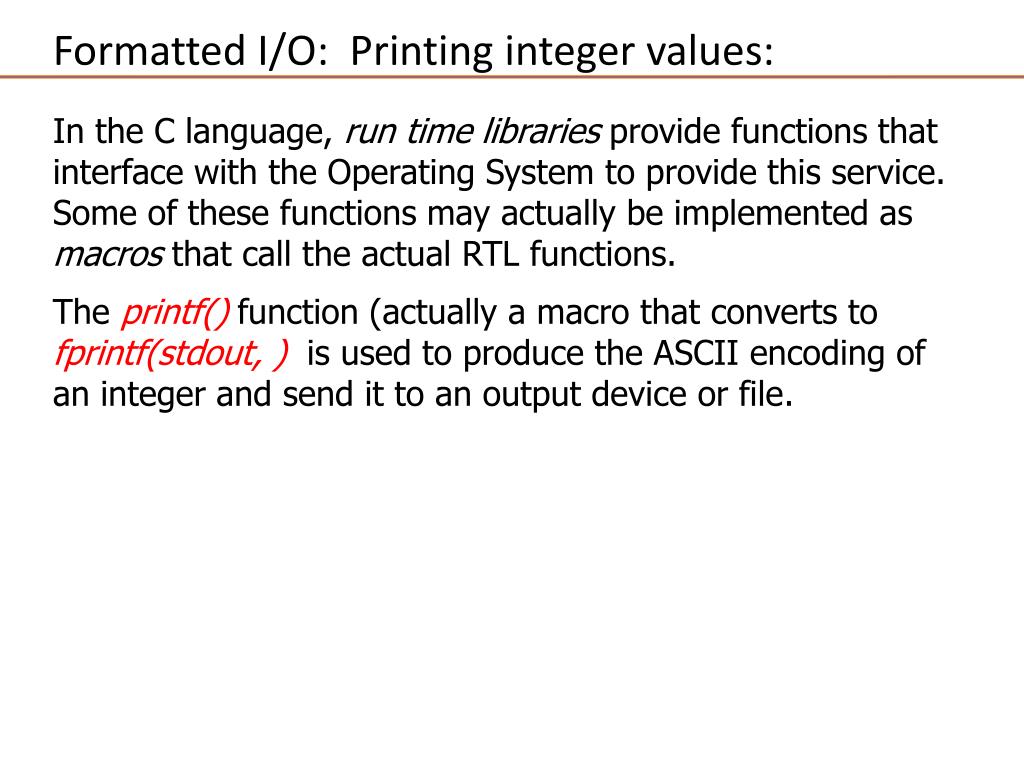 Formatted I/O: Printing integer values:

In the C language, run time libraries provide functions that interface with the Operating System to provide this service. Some of these functions may actually be implemented as macros that call the actual RTL functions.

The printf() function (actually a macro that converts to fprintf(stdout, ) is used to produce the ASCII encoding of an integer and send it to an output device or file.